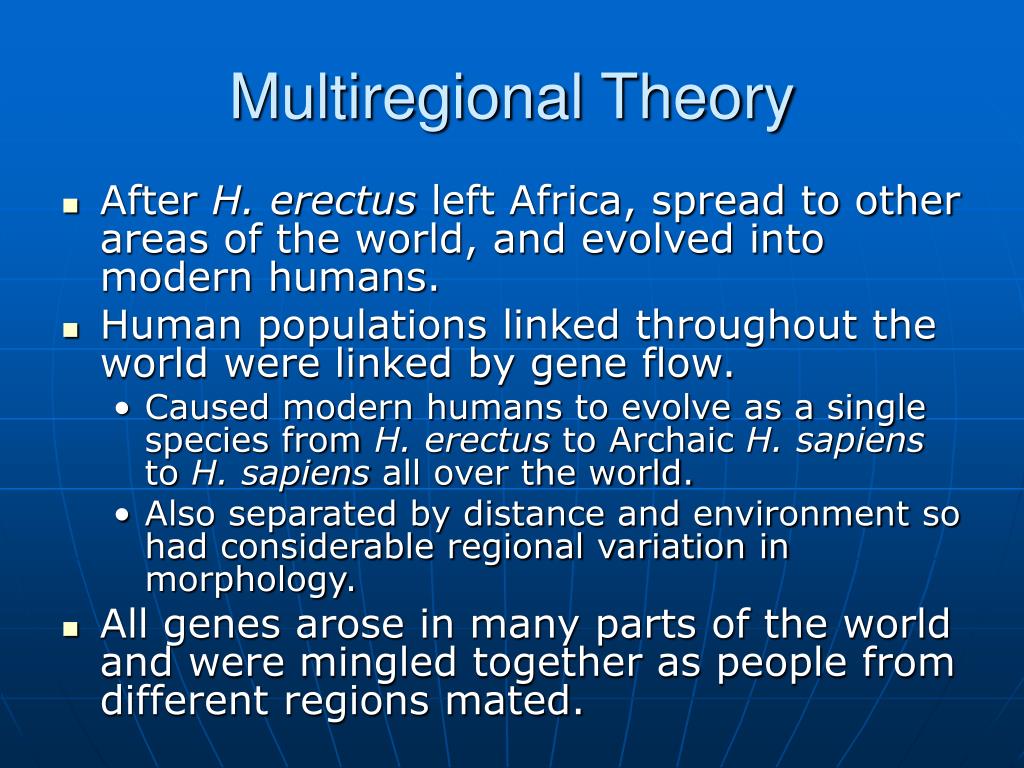 Multiregional Theory

- After H. erectus left Africa, spread to other areas of the world, and evolved into modern humans.
- Human populations linked throughout the world were linked by gene flow.
  - Caused modern humans to evolve as a single species from H. erectus to Archaic H. sapiens to H. sapiens all over the world.
  - Also separated by distance and environment so had considerable regional variation in morphology.
- All genes arose in many parts of the world and were mingled together as people from different regions mated.